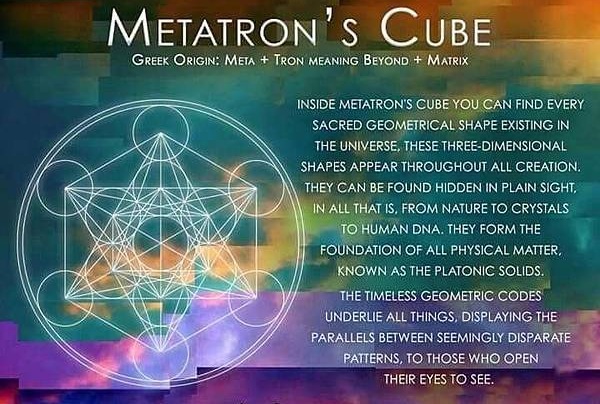 METATRON'S CUBE

GREEK ORIGIN: META + TRON MEANING BEYOND + MATRIX

INSIDE METATRON'S CUBE YOU CAN FIND EVERY SACRED GEOMETRICAL SHAPE EXISTING IN THE UNIVERSE, THESE THREE-DIMENSIONAL SHAPES APPEAR THROUGHOUT ALL CREATION. THEY CAN BE FOUND HIDDEN IN PLAIN SIGHT, IN ALL THAT IS, FROM NATURE TO CRYSTALS TO HUMAN DNA. THEY FORM THE FOUNDATION OF ALL PHYSICAL MATTER, KNOWN AS THE PLATONIC SOLIDS.

THE TIMELESS GEOMETRIC CODES UNDERLIE ALL THINGS, DISPLAYING THE PARALLELS BETWEEN SEEMINGLY DISPARATE PATTERNS, TO THOSE WHO OPEN THEIR EYES TO SEE.